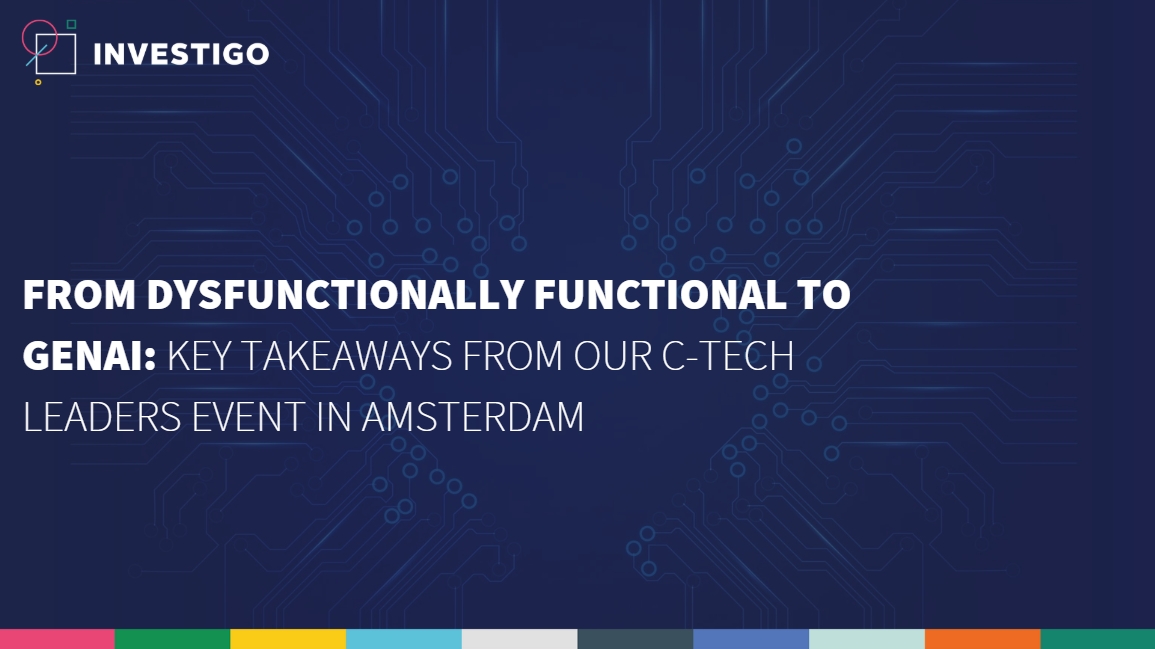 INVESTIGO

FROM DYSFUNCTIONALLY FUNCTIONAL TO GENAI: KEY TAKEAWAYS FROM OUR C-TECH LEADERS EVENT IN AMSTERDAM